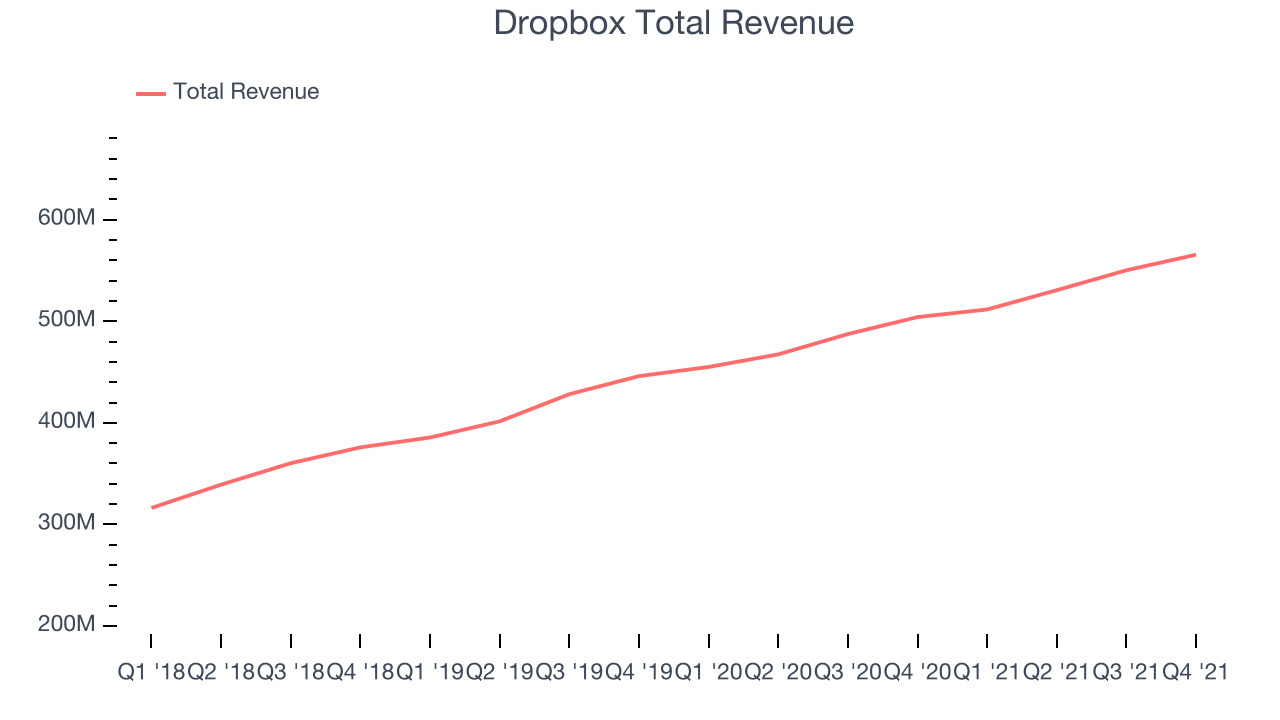 Dropbox Total Revenue

Total Revenue

600M
500M
400M
300M
200M

Q1 '18 Q2 '18 Q3 '18 Q4 '18 Q1 '19 Q2 '19 Q3 '19 Q4 '19 Q1 '20 Q2 '20 Q3 '20 Q4 '20 Q1 '21 Q2 '21 Q3 '21 Q4 '21